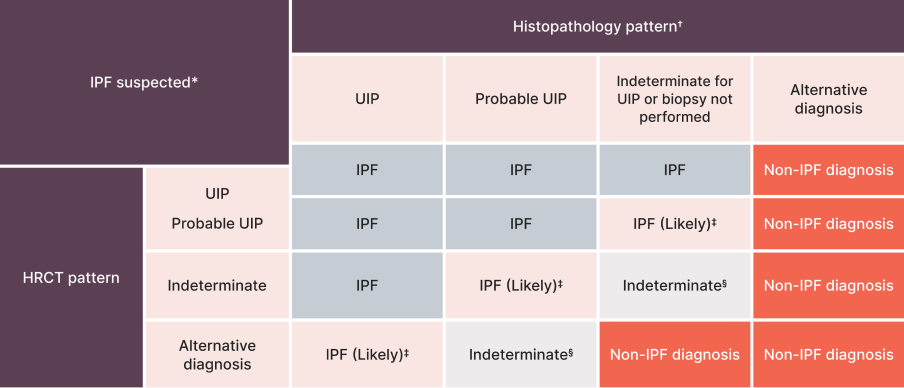 | IPF suspected* | | Histopathology pattern† | | | |
|---|---|---|---|---|---|
| | | UIP | Probable UIP | Indeterminate for UIP or biopsy not performed | Alternative diagnosis |
| HRCT pattern | UIP | IPF | IPF | IPF | Non-IPF diagnosis |
| | Probable UIP | IPF | IPF | IPF (Likely)‡ | Non-IPF diagnosis |
| | Indeterminate | IPF | IPF (Likely)‡ | Indeterminate§ | Non-IPF diagnosis |
| | Alternative diagnosis | IPF (Likely)‡ | Indeterminate§ | Non-IPF diagnosis | Non-IPF diagnosis |